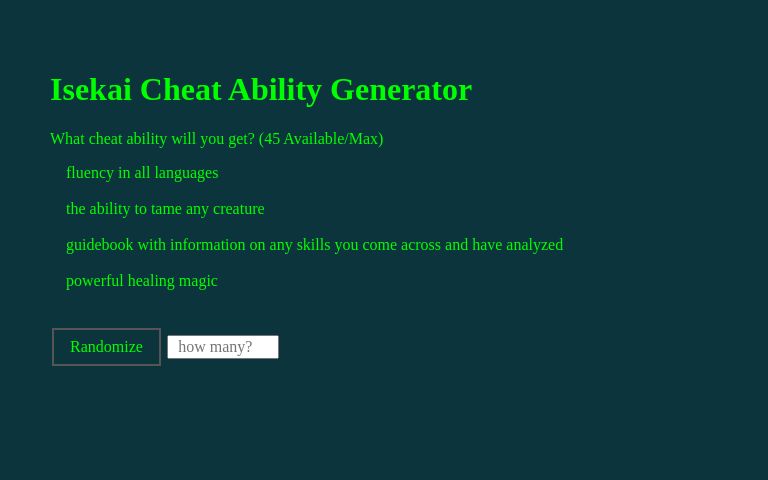 Isekai Cheat Ability Generator

What cheat ability will you get? (45 Available/Max)

fluency in all languages

the ability to tame any creature

guidebook with information on any skills you come across and have analyzed

powerful healing magic

Randomize

how many?